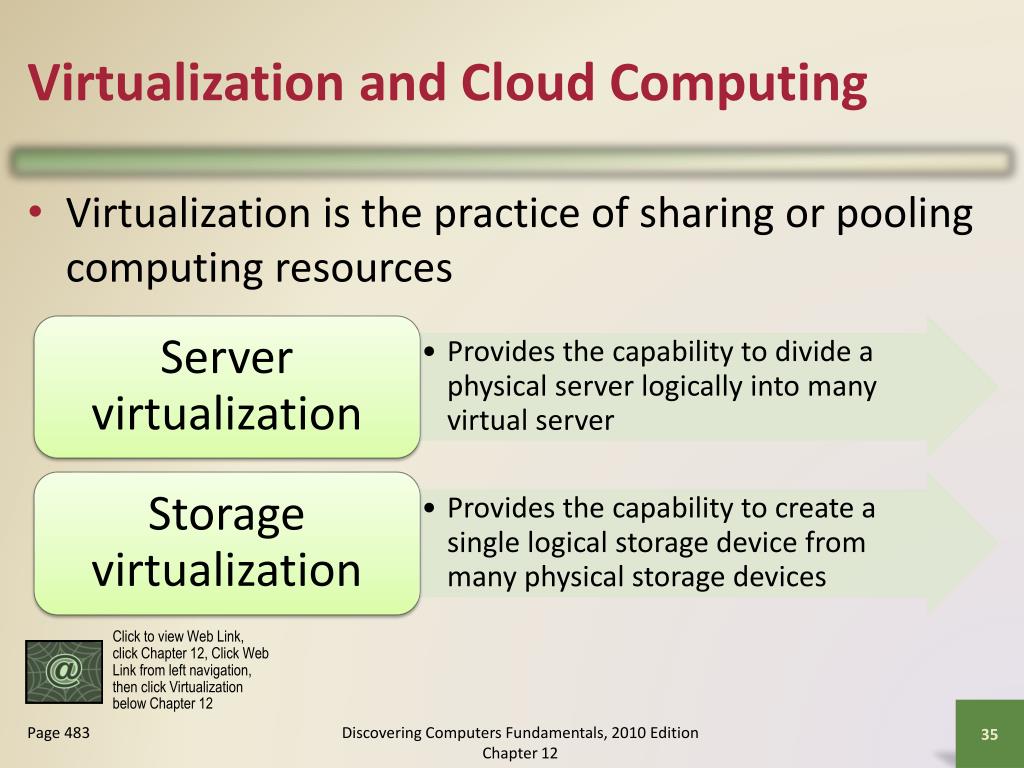 Virtualization and Cloud Computing

• Virtualization is the practice of sharing or pooling computing resources

Server virtualization

• Provides the capability to divide a physical server logically into many virtual server

Storage virtualization

• Provides the capability to create a single logical storage device from many physical storage devices

@

Click to view Web Link, click Chapter 12, Click Web Link from left navigation, then click Virtualization below Chapter 12

Page 483

Discovering Computers Fundamentals, 2010 Edition Chapter 12

35